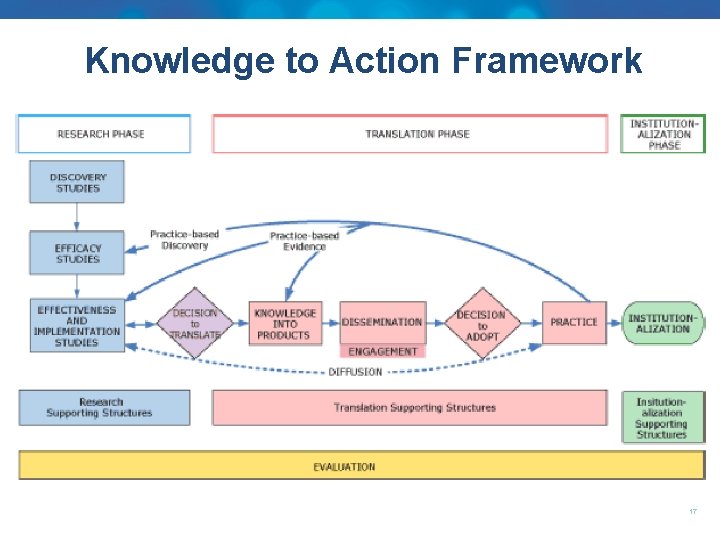 Knowledge to Action Framework

RESEARCH PHASE

TRANSLATION PHASE

INSTITUTION-ALIZATION PHASE

DISCOVERY STUDIES

EFFICACY STUDIES

Practice-based Discovery

Practice-based Evidence

EFFECTIVENESS AND IMPLEMENTATION STUDIES

DECISION to TRANSLATE

KNOWLEDGE INTO PRODUCTS

DISSEMINATION

ENGAGEMENT

DECISION to ADOPT

PRACTICE

INSTITUTION-ALIZATION

DIFFUSION

Research Supporting Structures

Translation Supporting Structures

Insitution-alization Supporting Structures

EVALUATION

17